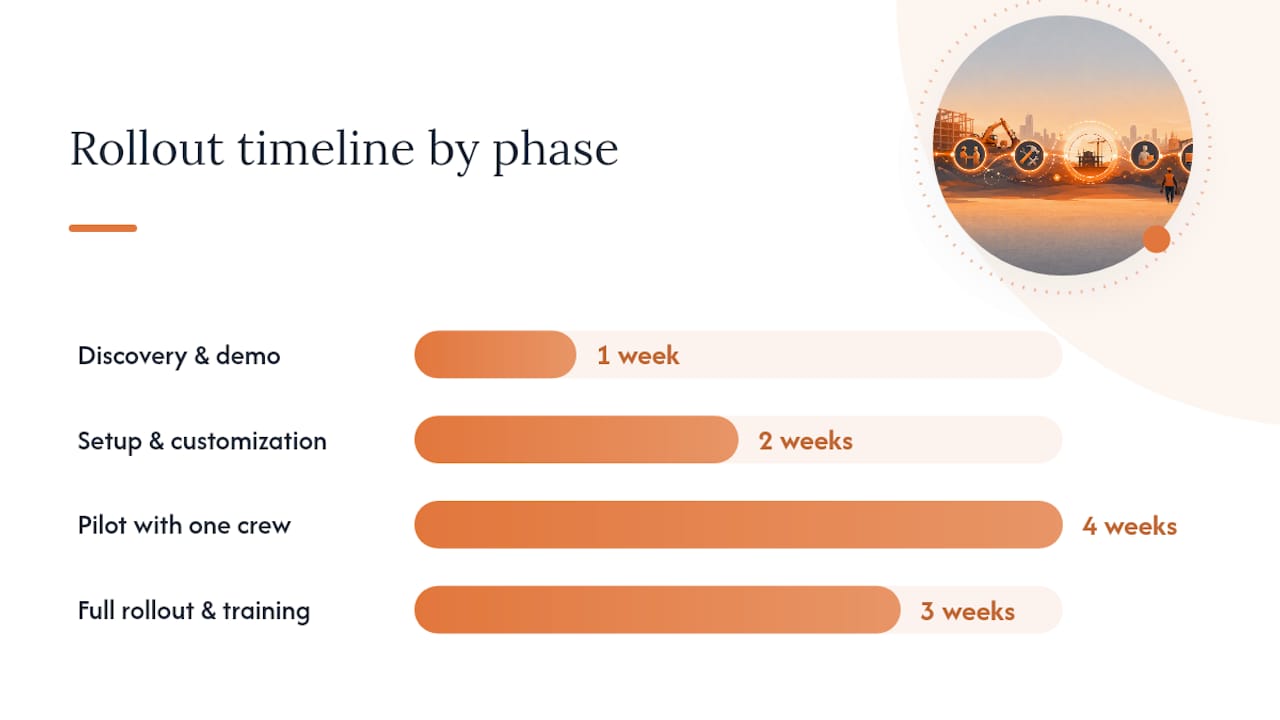 Rollout timeline by phase

Discovery & demo
1 week

Setup & customization
2 weeks

Pilot with one crew
4 weeks

Full rollout & training
3 weeks